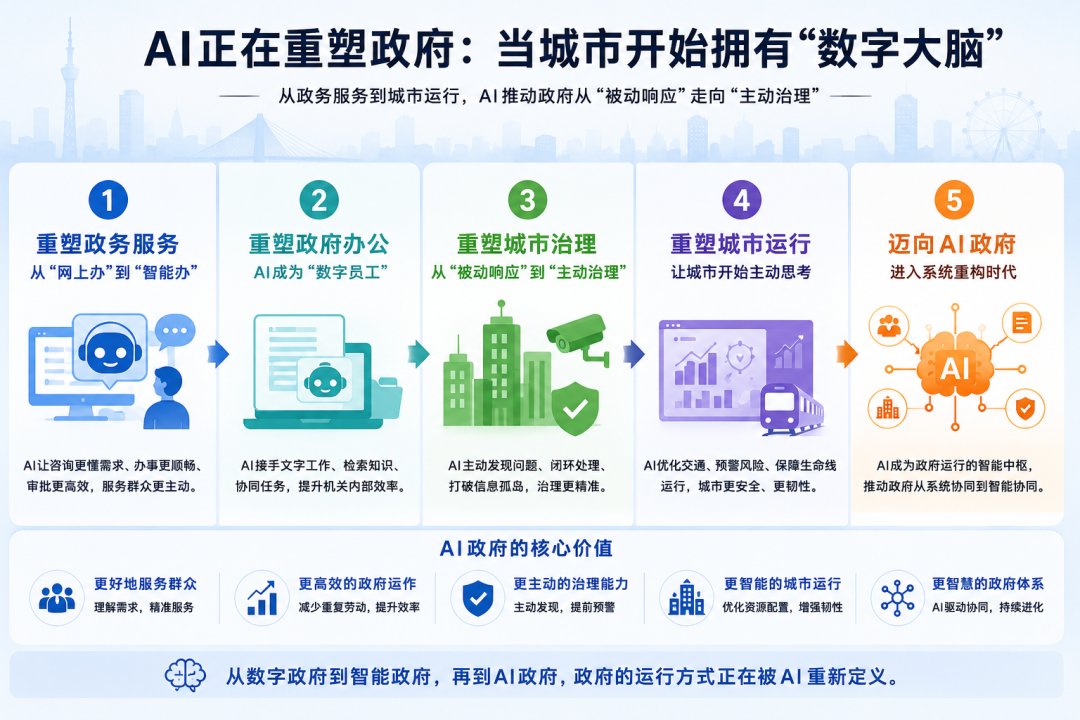 AI正在重塑政府：当城市开始拥有“数字大脑”

从政务服务到城市运行，AI推动政府从“被动响应”走向“主动治理”

1
重塑政务服务
从“网上办”到“智能办”

AI让咨询更懂需求、办事更顺畅、审批更高效，服务群众更主动。

2
重塑政府办公
AI成为“数字员工”

AI接手文字工作、检索知识、协同任务，提升机关内部效率。

3
重塑城市治理
从“被动响应”到“主动治理”

AI主动发现问题、闭环处理、打破信息孤岛，治理更精准。

4
重塑城市运行
让城市开始主动思考

AI优化交通、预警风险、保障生命线运行，城市更安全、更韧性。

5
迈向AI政府
进入系统重构时代

AI

AI成为政府运行的智能中枢，推动政府从系统协同到智能协同。

AI政府的核心价值

更好地服务群众
理解需求，精准服务

更高效的政府运作
减少重复劳动，提升效率

更主动的治理能力
主动发现，提前预警

更智能的城市运行
优化资源配置，增强韧性

更智慧的政府体系
AI驱动协同，持续进化

从数字政府到智能政府，再到AI政府，政府的运行方式正在被AI重新定义。